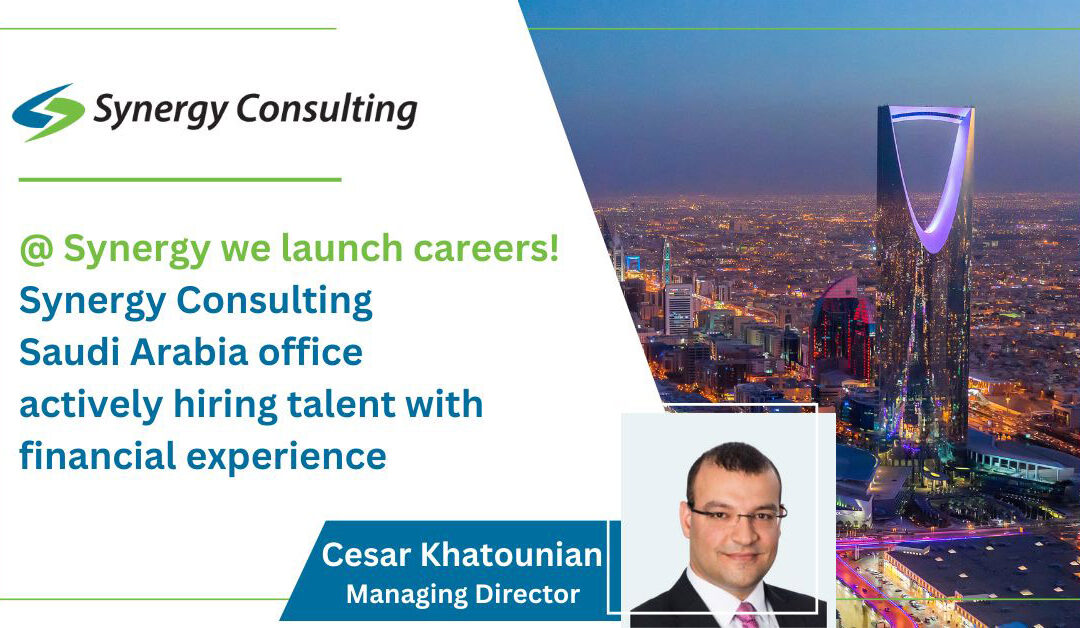 Synergy Consulting

@ Synergy we launch careers!
Synergy Consulting
Saudi Arabia office
actively hiring talent with
financial experience

Cesar Khatounian
Managing Director